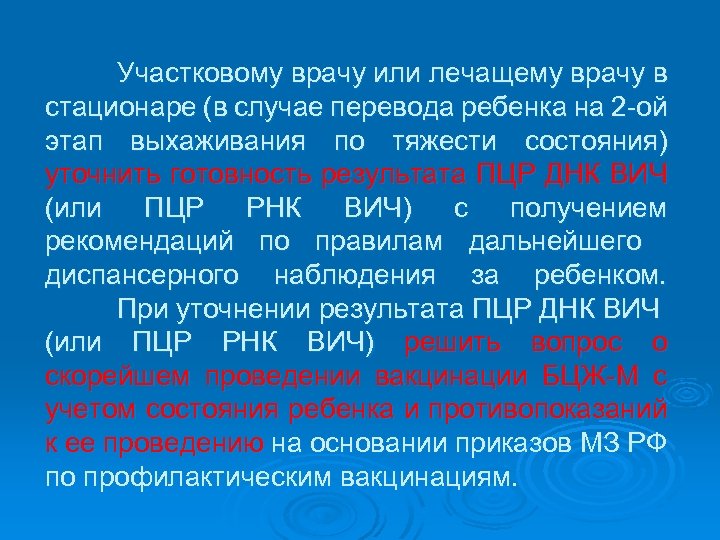 Участковому врачу или лечащему врачу в стационаре (в случае перевода ребенка на 2-ой этап выхаживания по тяжести состояния) уточнить готовность результата ПЦР ДНК ВИЧ (или ПЦР РНК ВИЧ) с получением рекомендаций по правилам дальнейшего диспансерного наблюдения за ребенком.

При уточнении результата ПЦР ДНК ВИЧ (или ПЦР РНК ВИЧ) решить вопрос о скорейшем проведении вакцинации БЦЖ-М с учетом состояния ребенка и противопоказаний к ее проведению на основании приказов МЗ РФ по профилактическим вакцинациям.